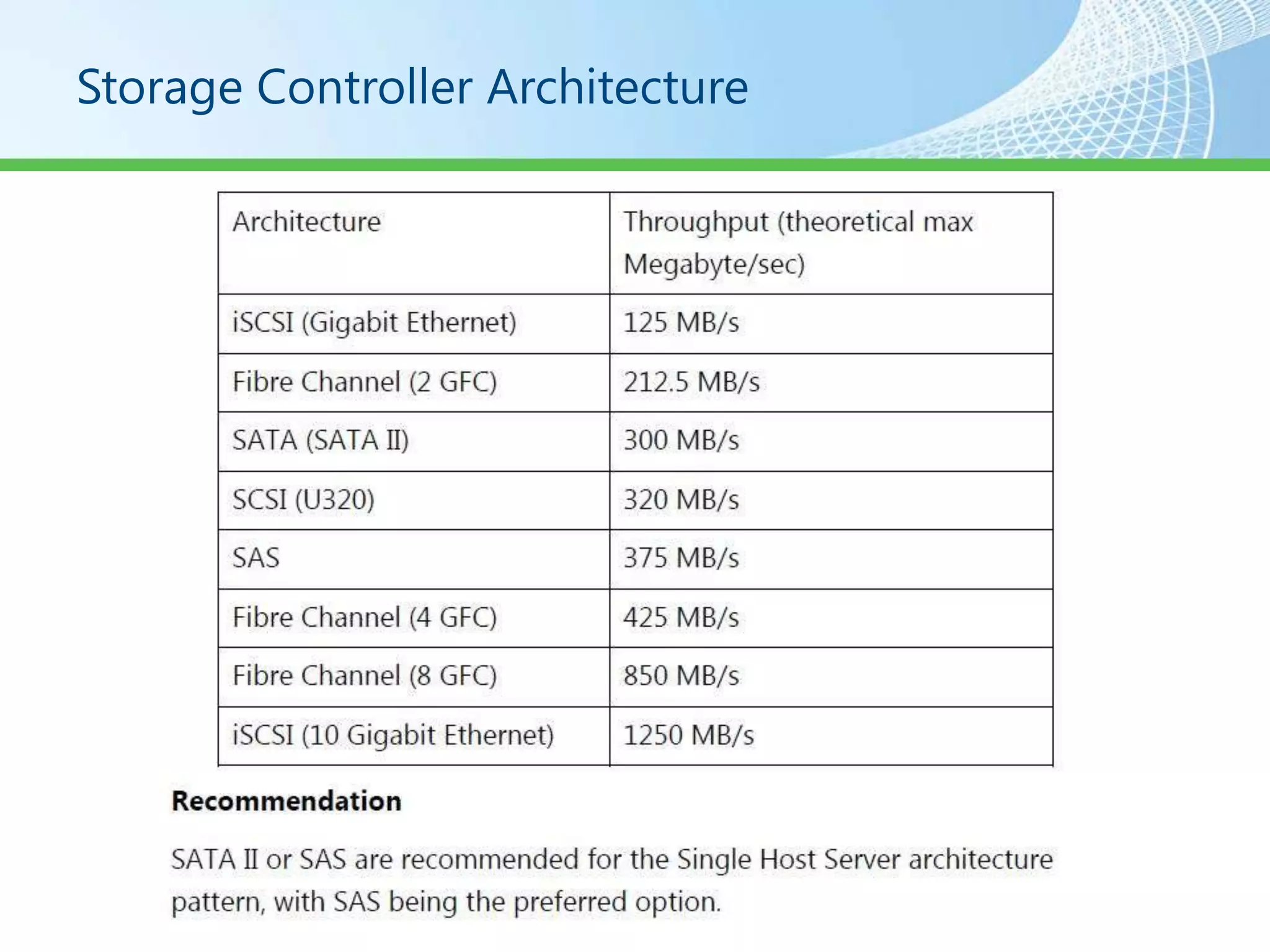 Storage Controller Architecture

| Architecture | Throughput (theoretical max Megabyte/sec) |
|---|---|
| iSCSI (Gigabit Ethernet) | 125 MB/s |
| Fibre Channel (2 GFC) | 212.5 MB/s |
| SATA (SATA II) | 300 MB/s |
| SCSI (U320) | 320 MB/s |
| SAS | 375 MB/s |
| Fibre Channel (4 GFC) | 425 MB/s |
| Fibre Channel (8 GFC) | 850 MB/s |
| iSCSI (10 Gigabit Ethernet) | 1250 MB/s |

Recommendation

SATA II or SAS are recommended for the Single Host Server architecture pattern, with SAS being the preferred option.